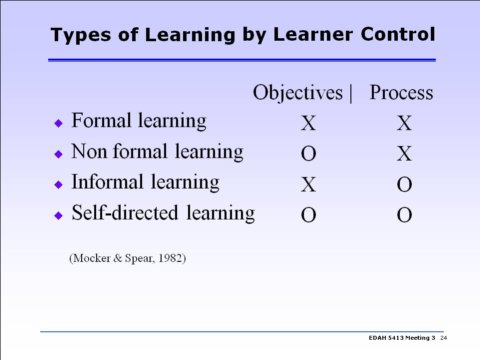 Types of Learning by Learner Control

|  | Objectives \| | Process |
|---|---|---|
| ◆ Formal learning | X | X |
| ◆ Non formal learning | O | X |
| ◆ Informal learning | X | O |
| ◆ Self-directed learning | O | O |

(Mocker & Spear, 1982)

EDAH 5413 Meeting 3 24